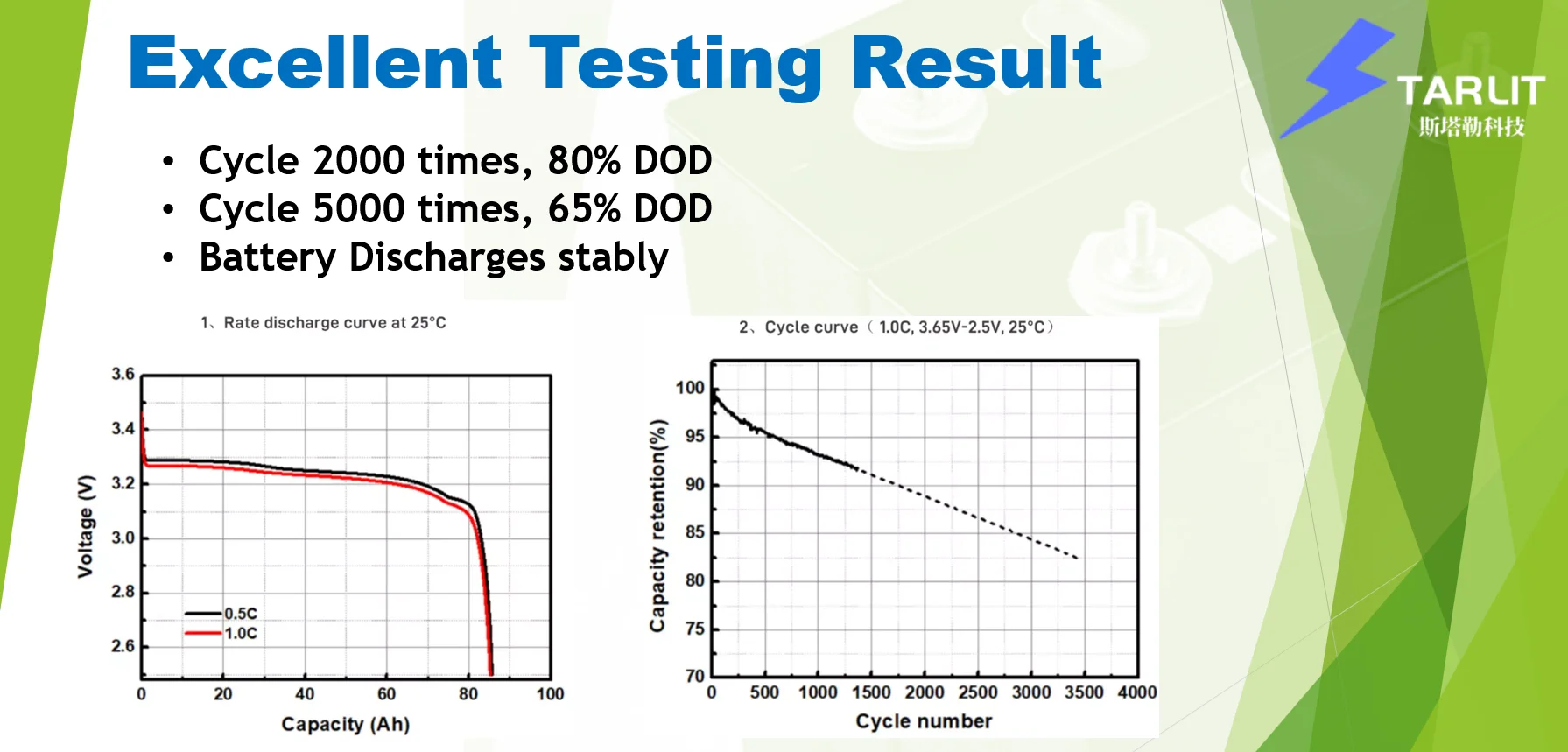 Excellent Testing Result

TARLIT
斯塔勒科技

• Cycle 2000 times, 80% DOD
• Cycle 5000 times, 65% DOD
• Battery Discharges stably

1、Rate discharge curve at 25°C

Voltage (V)
3.6
3.4
3.2
3.0
2.8
2.6
0.5C
1.0C
0
20
40
60
80
100
Capacity (Ah)

2、Cycle curve（1.0C, 3.65V-2.5V, 25°C）

Capacity retention(%)
100
95
90
85
80
75
70
0
500
1000
1500
2000
2500
3000
3500
4000
Cycle number